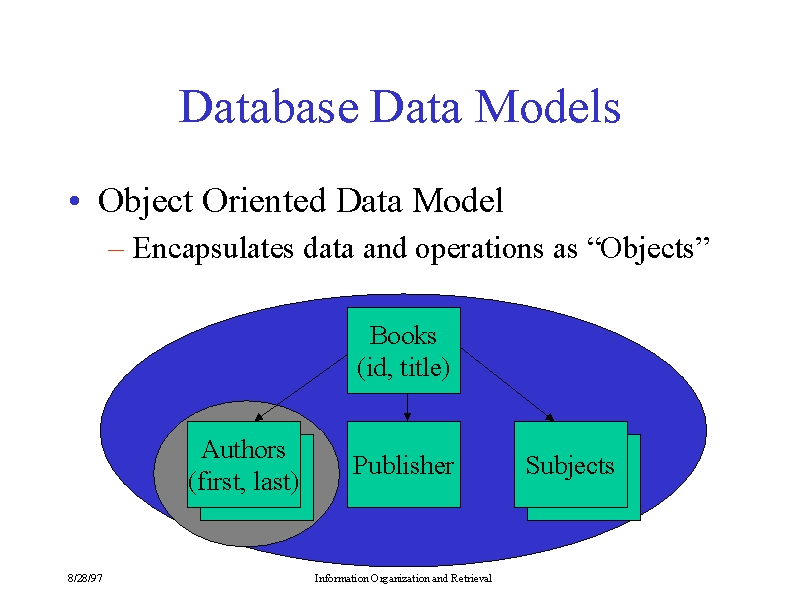 Database Data Models

• Object Oriented Data Model
– Encapsulates data and operations as “Objects”

Books (id, title)

Authors (first, last)

Publisher

Subjects

8/28/97

Information Organization and Retrieval